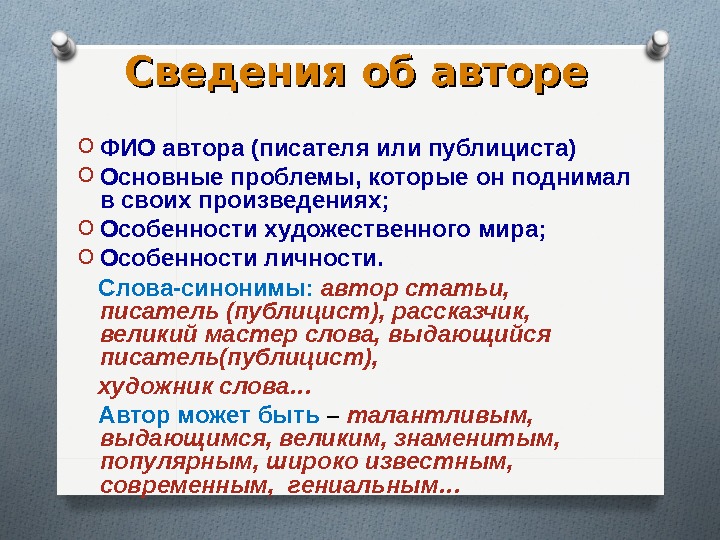 Сведения об авторе

ФИО автора (писателя или публициста)

Основные проблемы, которые он поднимал в своих произведениях;

Особенности художественного мира;

Особенности личности.

Слова-синонимы: автор статьи, писатель (публицист), рассказчик, великий мастер слова, выдающийся писатель(публицист),

художник слова…

Автор может быть – талантливым, выдающимся, великим, знаменитым, популярным, широко известным, современным, гениальным…